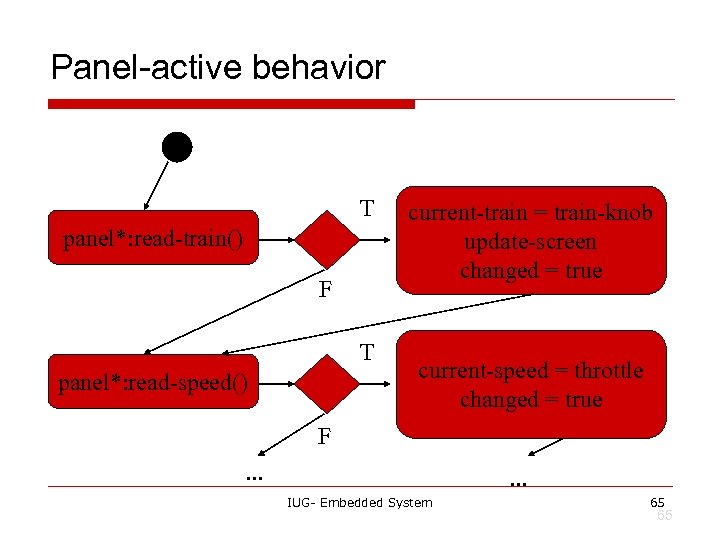 Panel-active behavior

panel*:read-train()

T

current-train = train-knob
update-screen
changed = true

F

panel*:read-speed()

T

current-speed = throttle
changed = true

F

...

...

IUG- Embedded System

65

65